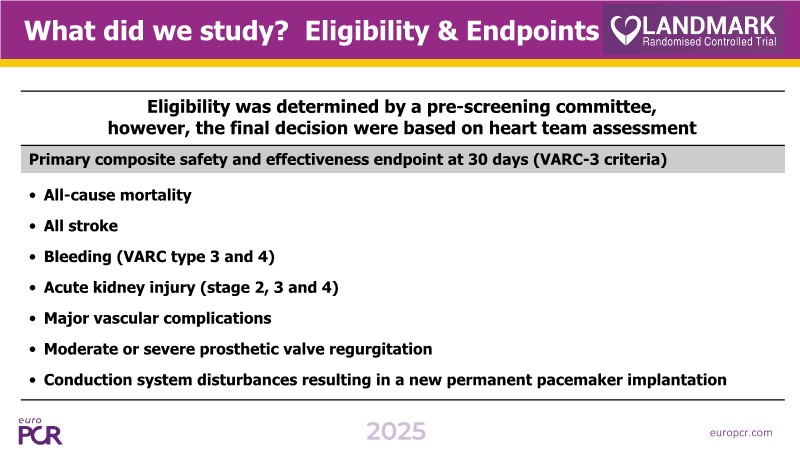 What did we study? Eligibility & Endpoints

LANDMARK
Randomised Controlled Trial

Eligibility was determined by a pre-screening committee, however, the final decision were based on heart team assessment

Primary composite safety and effectiveness endpoint at 30 days (VARC-3 criteria)

• All-cause mortality
• All stroke
• Bleeding (VARC type 3 and 4)
• Acute kidney injury (stage 2, 3 and 4)
• Major vascular complications
• Moderate or severe prosthetic valve regurgitation
• Conduction system disturbances resulting in a new permanent pacemaker implantation

euro PCR

2025

europcr.com